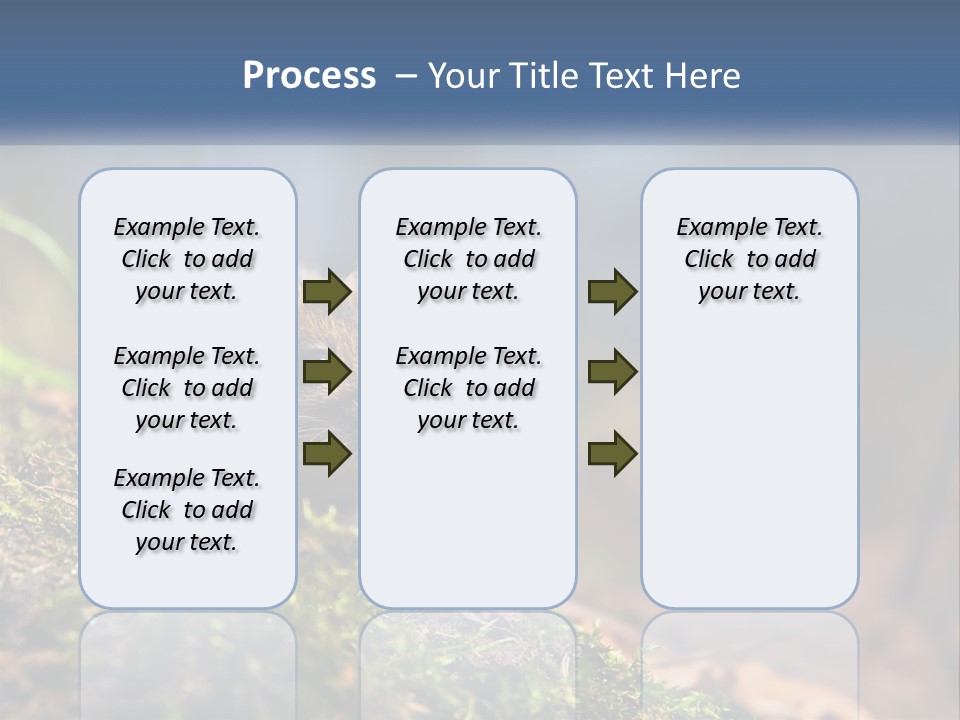 Process – Your Title Text Here

Example Text. Click to add your text.

Example Text. Click to add your text.

Example Text. Click to add your text.

Example Text. Click to add your text.

Example Text. Click to add your text.

Example Text. Click to add your text.